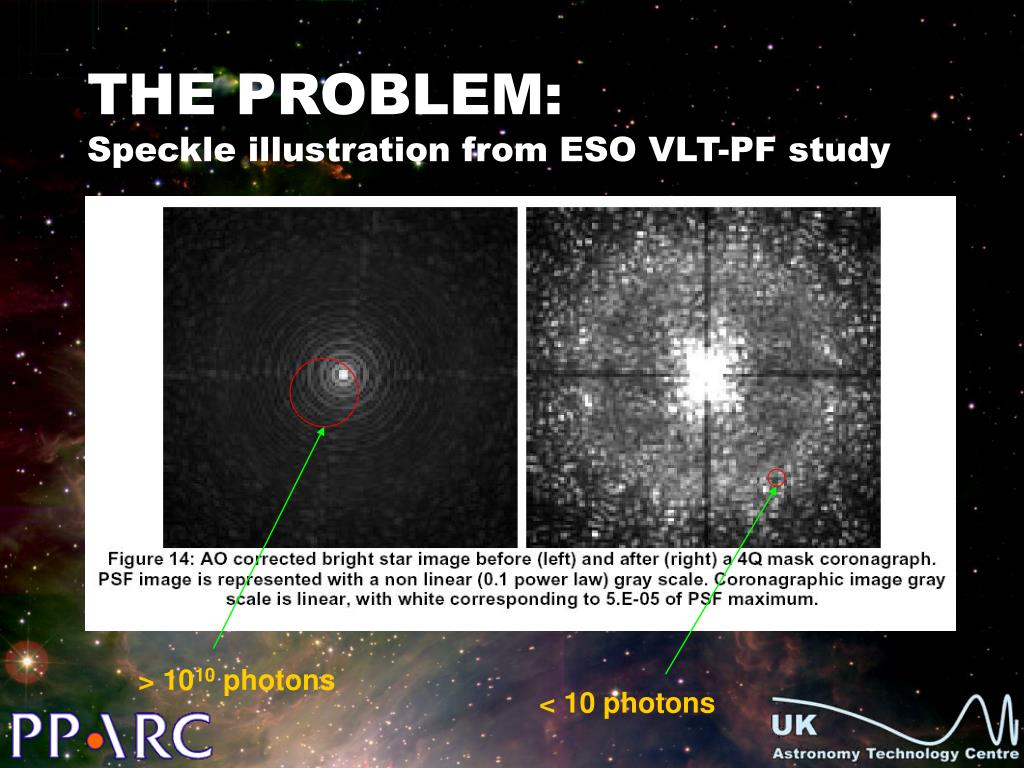 THE PROBLEM:
Speckle illustration from ESO VLT-PF study

Figure 14: AO corrected bright star image before (left) and after (right) a 4Q mask coronagraph. PSF image is represented with a non linear (0.1 power law) gray scale. Coronagraphic image gray scale is linear, with white corresponding to 5.E-05 of PSF maximum.

> $10^{10}$ photons

< 10 photons

PPARC

UK
Astronomy Technology Centre